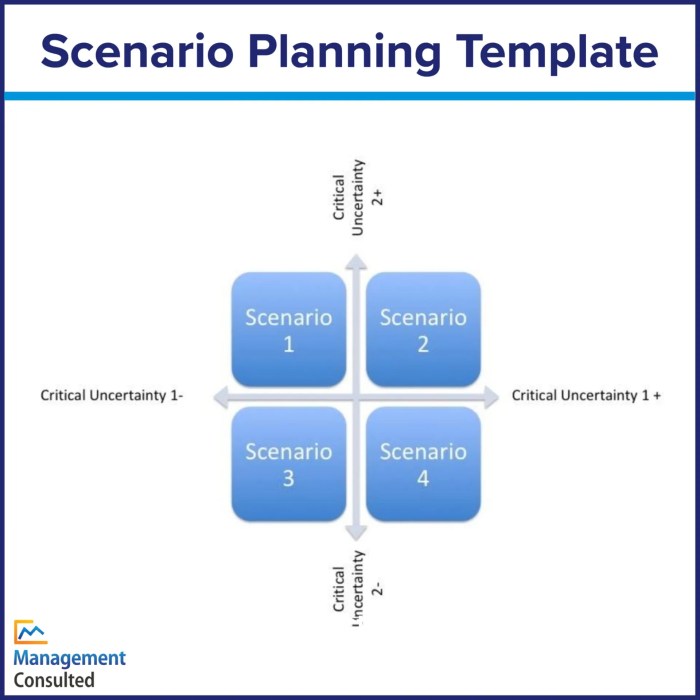 Scenario Planning Template

Critical Uncertainty 2+

Scenario 1

Scenario 2

Critical Uncertainty 1-

Critical Uncertainty 1 +

Scenario 3

Scenario 4

Critical Uncertainty 2-

Management Consulted